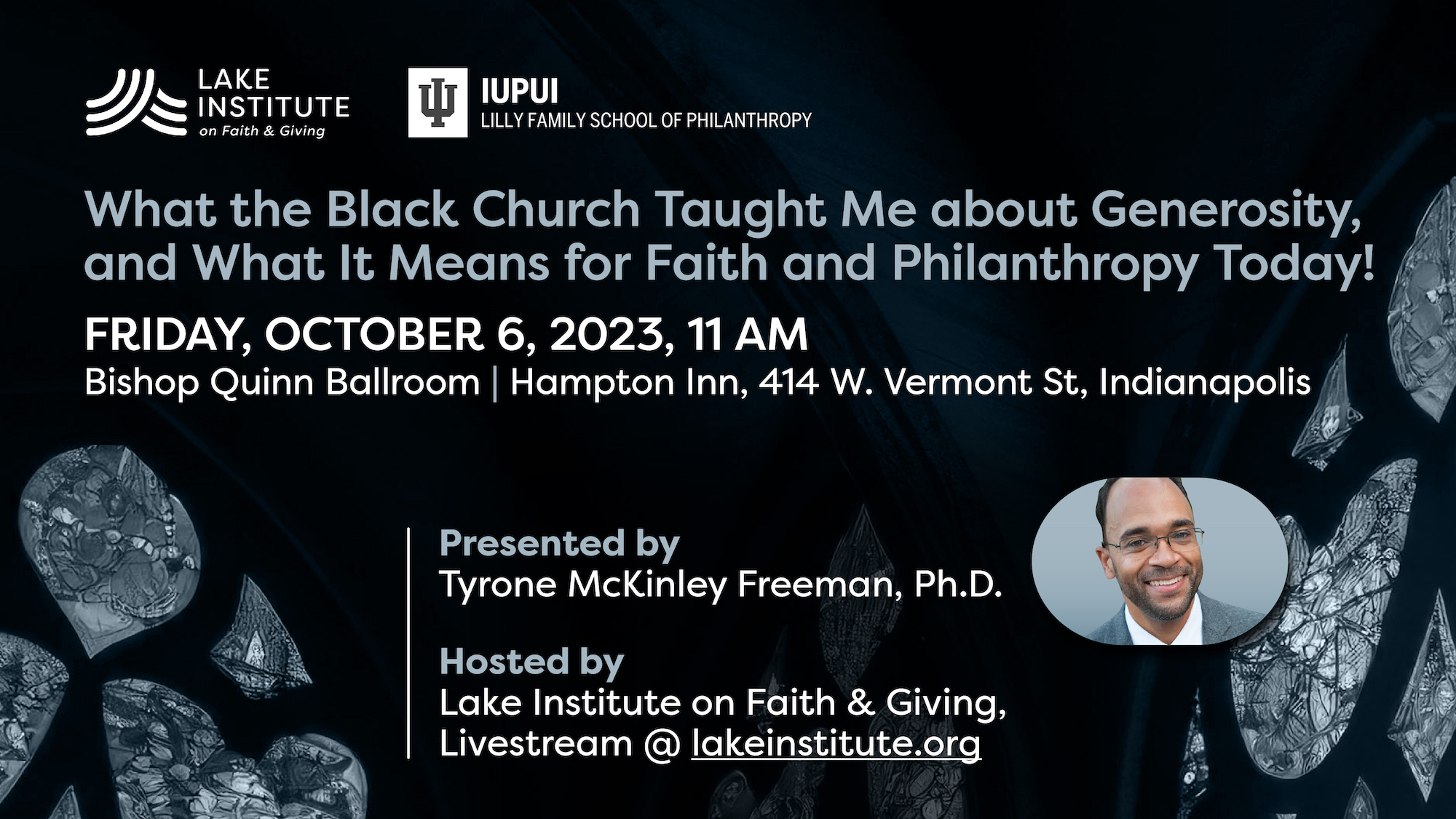 LAKE INSTITUTE
on Faith & Giving

IUPUI
LILLY FAMILY SCHOOL OF PHILANTHROPY

What the Black Church Taught Me about Generosity, and What It Means for Faith and Philanthropy Today!

FRIDAY, OCTOBER 6, 2023, 11 AM
Bishop Quinn Ballroom | Hampton Inn, 414 W. Vermont St, Indianapolis

Presented by
Tyrone McKinley Freeman, Ph.D.

Hosted by
Lake Institute on Faith & Giving,
Livestream @ lakeinstitute.org